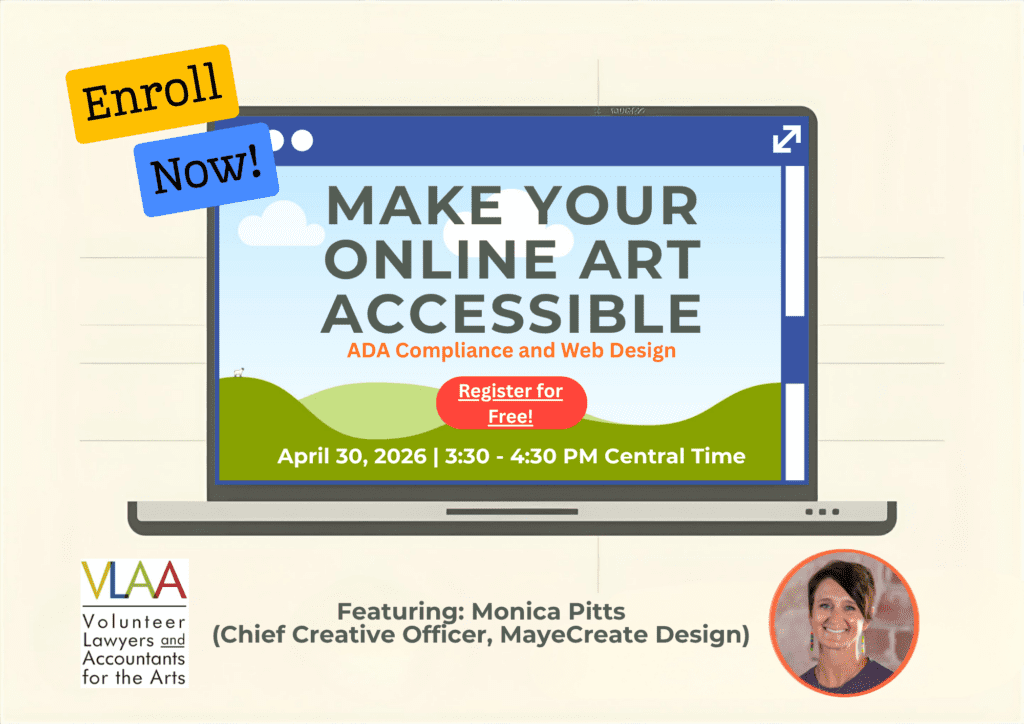 Enroll

Now!

MAKE YOUR ONLINE ART ACCESSIBLE

ADA Compliance and Web Design

Register for Free!

April 30, 2026 | 3:30 - 4:30 PM Central Time

VLAA
Volunteer Lawyers and Accountants for the Arts

Featuring: Monica Pitts
(Chief Creative Officer, MayeCreate Design)